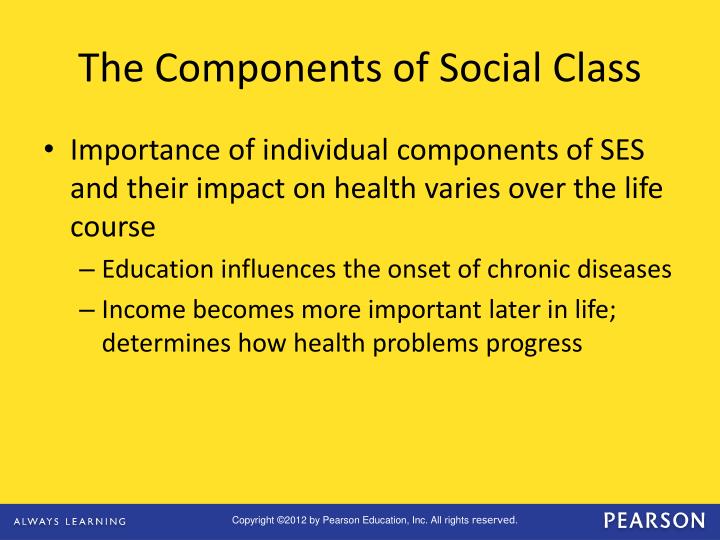 The Components of Social Class

• Importance of individual components of SES and their impact on health varies over the life course

– Education influences the onset of chronic diseases

– Income becomes more important later in life; determines how health problems progress

ALWAYS LEARNING

Copyright ©2012 by Pearson Education, Inc. All rights reserved.

PEARSON